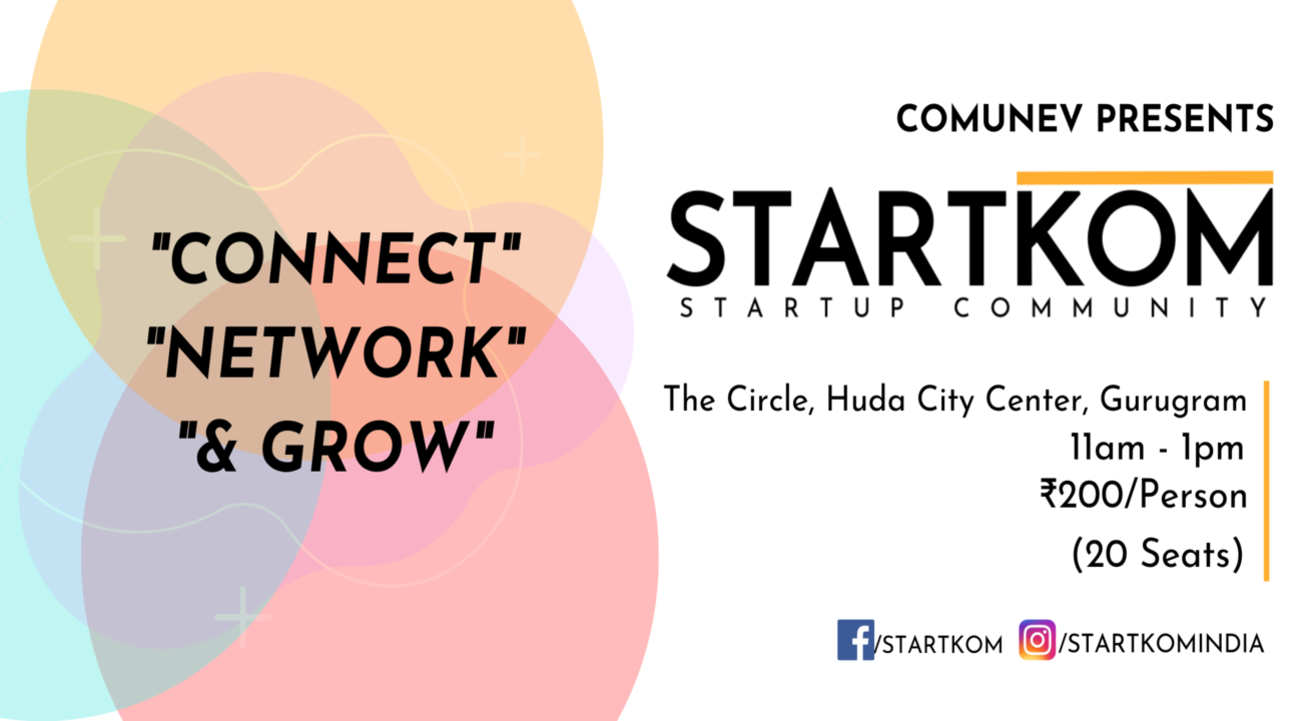 "CONNECT"
"NETWORK"
"& GROW"

COMUNEV PRESENTS

STARTKOM
STARTUP COMMUNITY

The Circle, Huda City Center, Gurugram
11am - 1pm
₹200/Person
(20 Seats)

/STARTKOM /STARTKOMINDIA